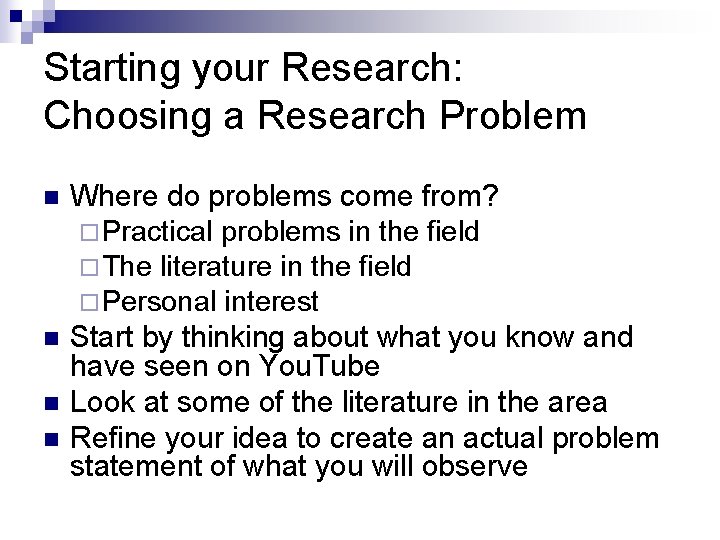 Starting your Research: Choosing a Research Problem

■ Where do problems come from?
□ Practical problems in the field
□ The literature in the field
□ Personal interest
■ Start by thinking about what you know and have seen on YouTube
■ Look at some of the literature in the area
■ Refine your idea to create an actual problem statement of what you will observe